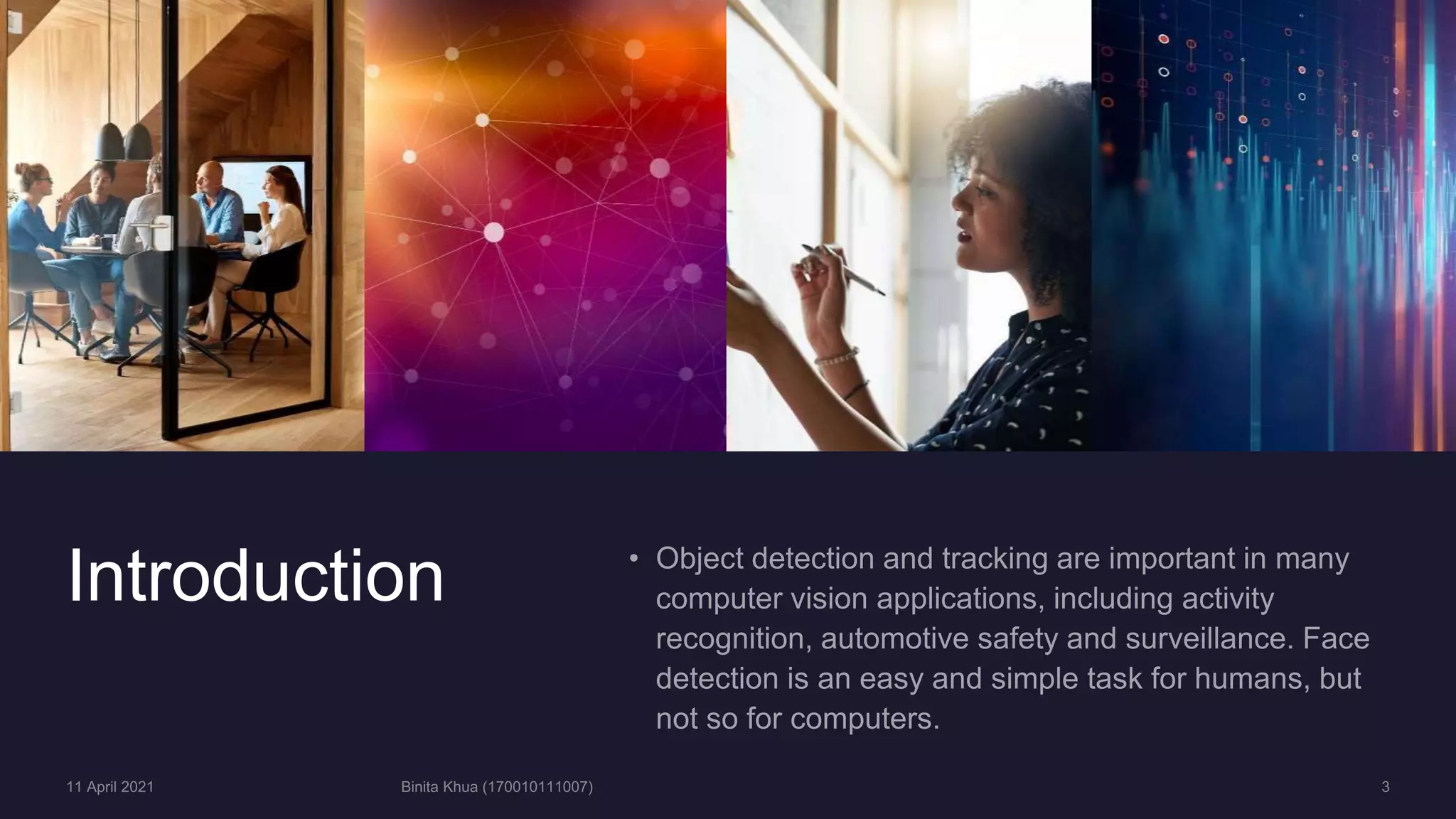 Introduction

• Object detection and tracking are important in many computer vision applications, including activity recognition, automotive safety and surveillance. Face detection is an easy and simple task for humans, but not so for computers.

11 April 2021

Binita Khua (170010111007)

3